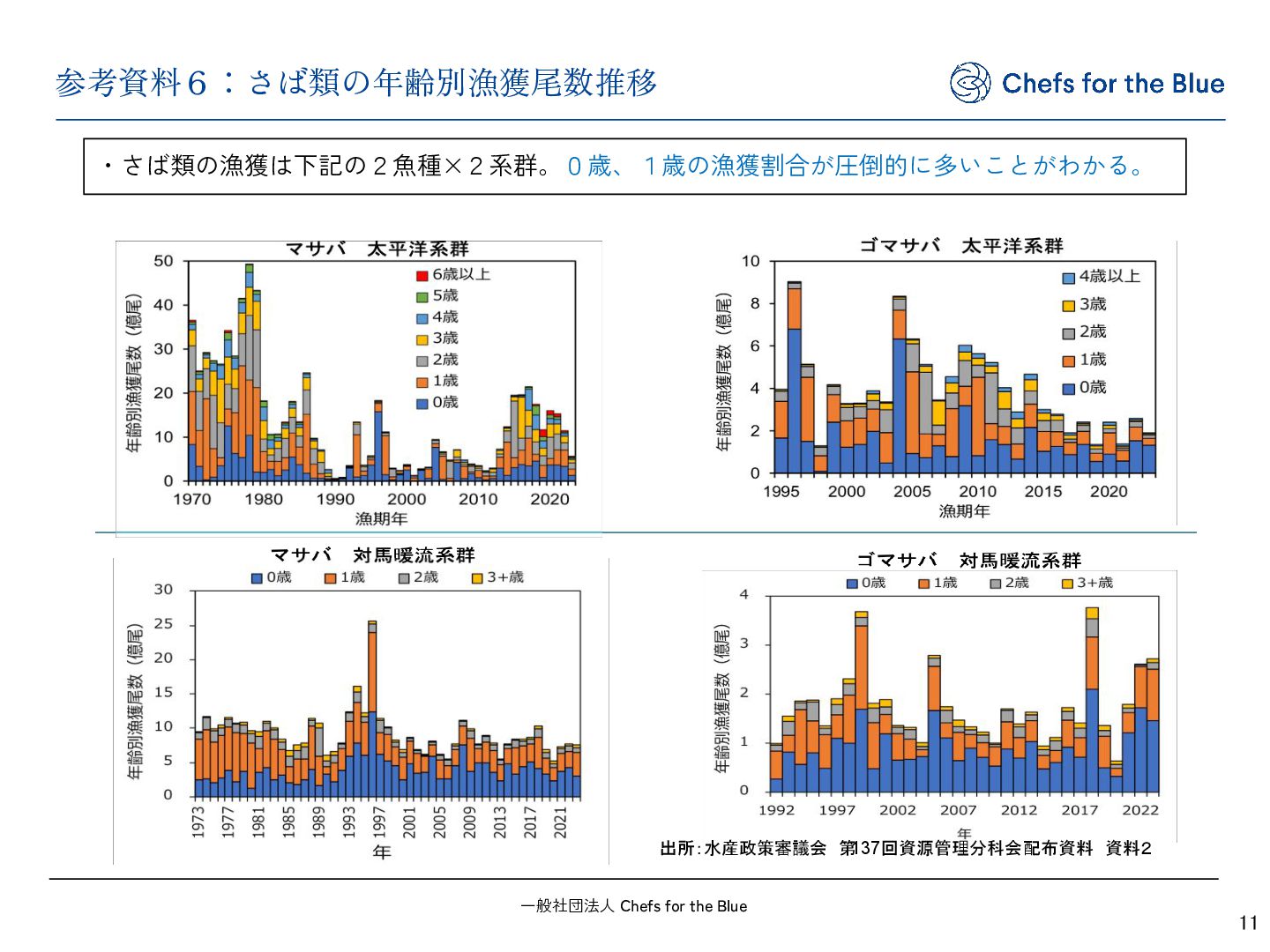 参考資料６：さば類の年齢別漁獲尾数推移

Chefs for the Blue

・さば類の漁獲は下記の２魚種×２系群。０歳、１歳の漁獲割合が圧倒的に多いことがわかる。

マサバ　太平洋系群

年齢別漁獲尾数（億尾）

50 40 30 20 10 0

6歳以上
5歳
4歳
3歳
2歳
1歳
0歳

1970 1980 1990 2000 2010 2020

漁期年

ゴマサバ　太平洋系群

年齢別漁獲尾数（億尾）

10 8 6 4 2 0

4歳以上
3歳
2歳
1歳
0歳

1995 2000 2005 2010 2015 2020

漁期年

マサバ　対馬暖流系群

0歳　1歳　2歳　3+歳

年齢別漁獲尾数（億尾）

30 25 20 15 10 5 0

1973 1977 1981 1985 1989 1993 1997 2001 2005 2009 2013 2017 2021

年

ゴマサバ　対馬暖流系群

0歳　1歳　2歳　3+歳

年齢別漁獲尾数（億尾）

4 3 2 1 0

1992 1997 2002 2007 2012 2017 2022

年

出所：水産政策審議会　第37回資源管理分科会配布資料　資料2

一般社団法人 Chefs for the Blue

11